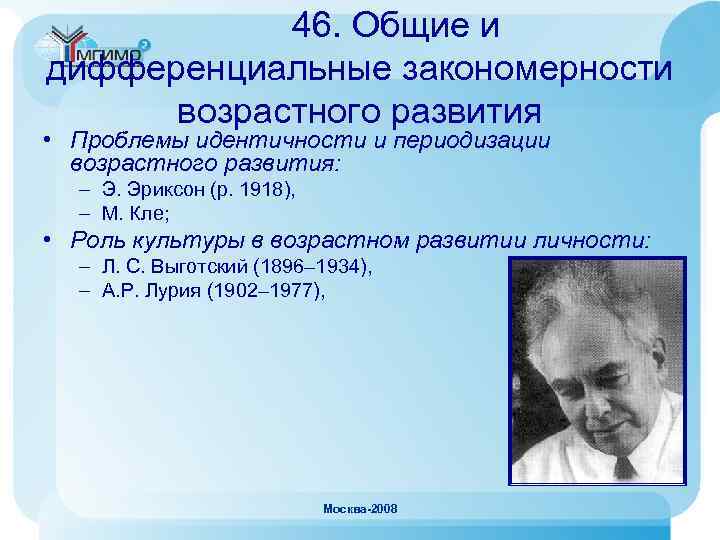 МГИМО

46. Общие и дифференциальные закономерности возрастного развития

• Проблемы идентичности и периодизации возрастного развития:
– Э. Эриксон (р. 1918),
– М. Кле;
• Роль культуры в возрастном развитии личности:
– Л. С. Выготский (1896–1934),
– А.Р. Лурия (1902–1977),

Москва-2008